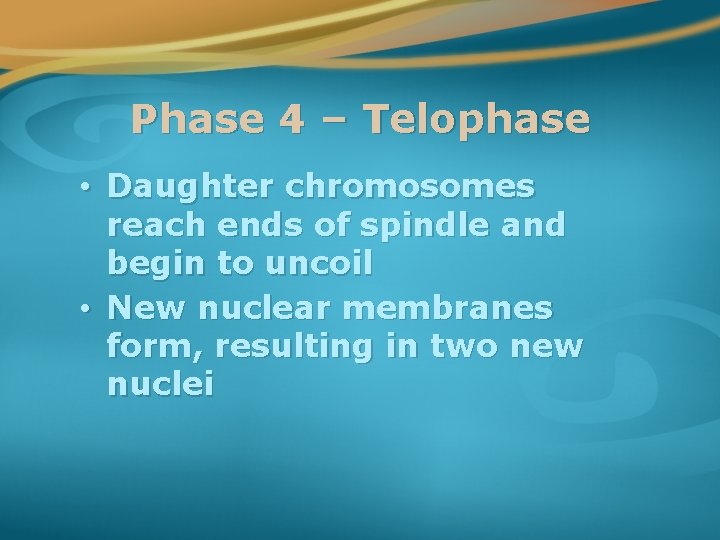 Phase 4 – Telophase

• Daughter chromosomes reach ends of spindle and begin to uncoil
• New nuclear membranes form, resulting in two new nuclei